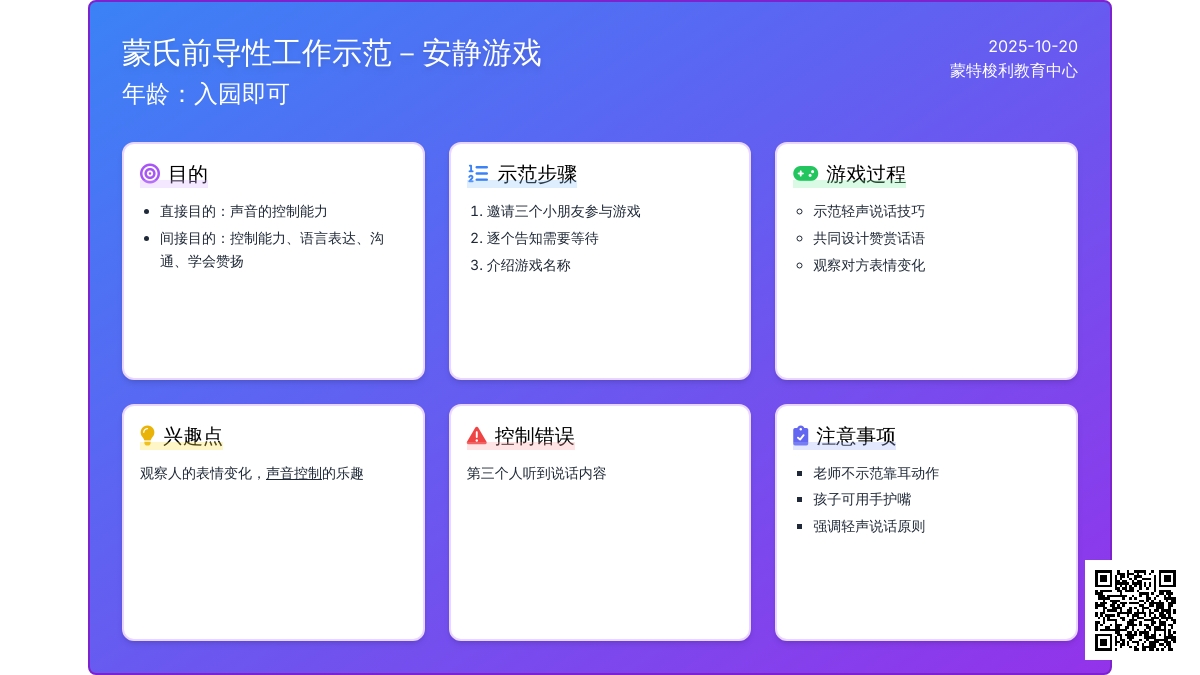 蒙氏前导性工作示范 – 安静游戏
年龄：入园即可

2025-10-20
蒙特梭利教育中心

目的
- 直接目的：声音的控制能力
- 间接目的：控制能力、语言表达、沟通、学会赞扬

示范步骤
1. 邀请三个小朋友参与游戏
2. 逐个告知需要等待
3. 介绍游戏名称

游戏过程
- 示范轻声说话技巧
- 共同设计赞赏话语
- 观察对方表情变化

兴趣点
观察人的表情变化，声音控制的乐趣

控制错误
第三个人听到说话内容

注意事项
- 老师不示范靠耳动作
- 孩子可用手护嘴
- 强调轻声说话原则